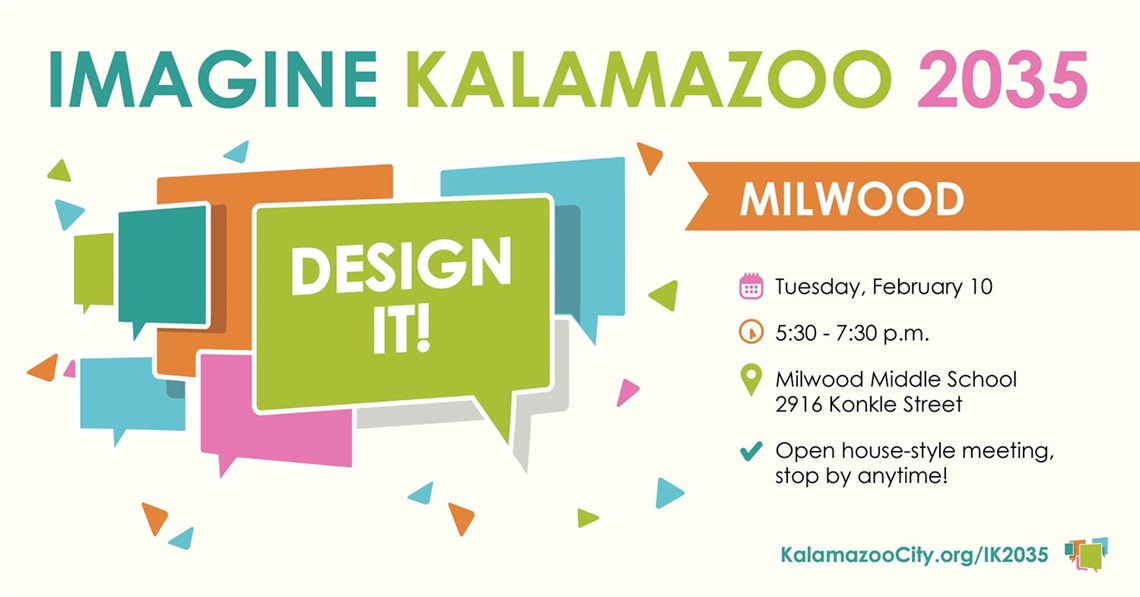 IMAGINE KALAMAZOO 2035

DESIGN IT!

MILWOOD

Tuesday, February 10

5:30 - 7:30 p.m.

Milwood Middle School
2916 Konkle Street

Open house-style meeting, stop by anytime!

KalamazooCity.org/IK2035